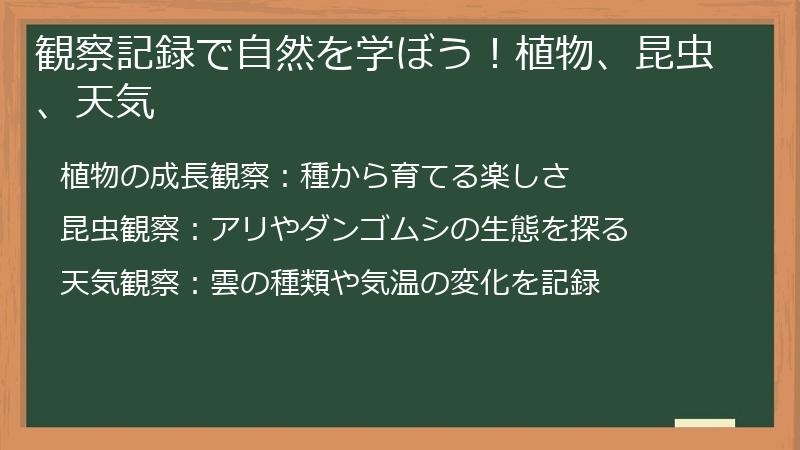 観察記録で自然を学ぼう！植物、昆虫、天気

植物の成長観察：種から育てる楽しさ

昆虫観察：アリやダンゴムシの生態を探る

天気観察：雲の種類や気温の変化を記録